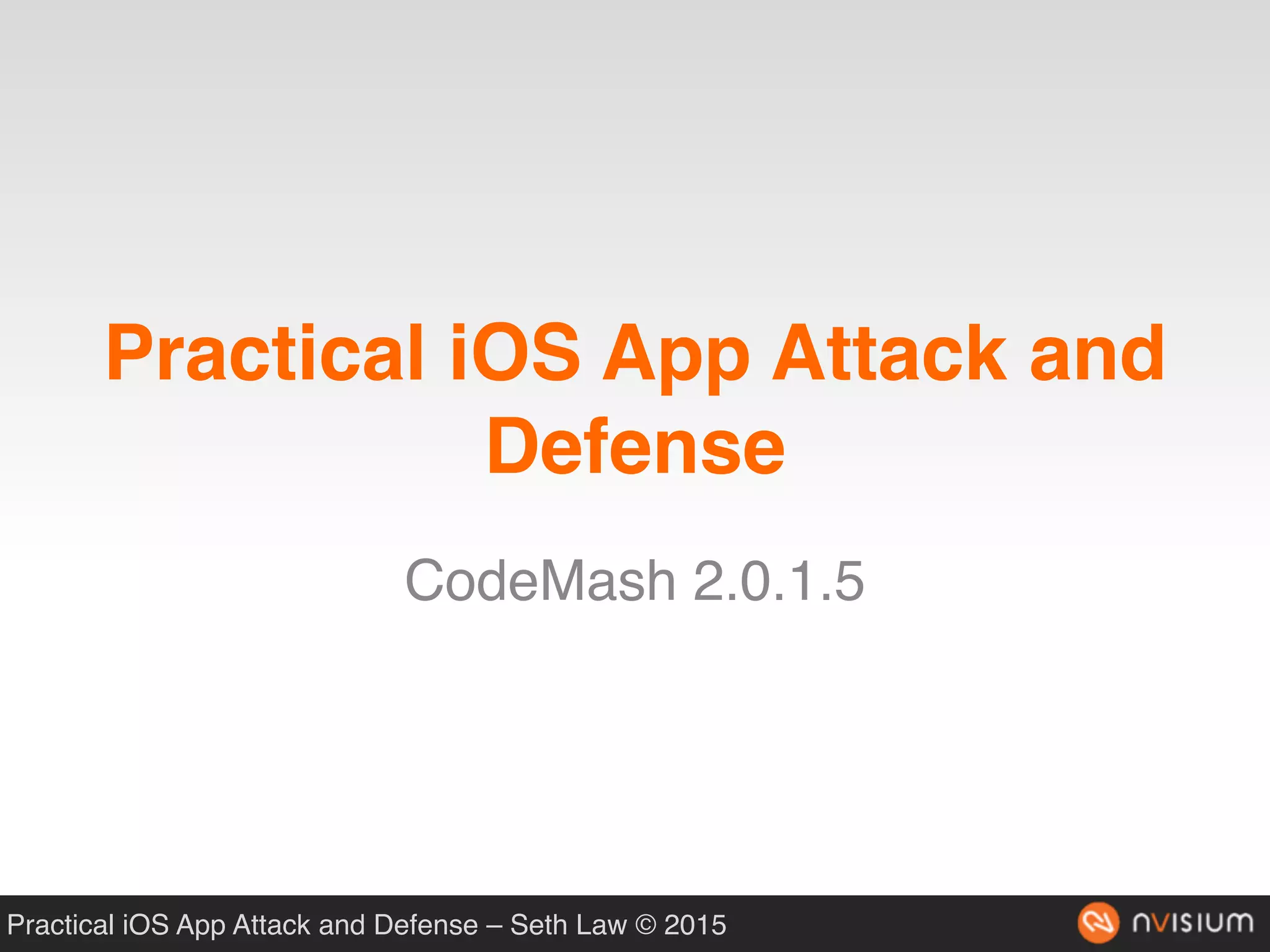 Practical iOS App Attack and Defense

CodeMash 2.0.1.5

Practical iOS App Attack and Defense – Seth Law © 2015

nVISIUM